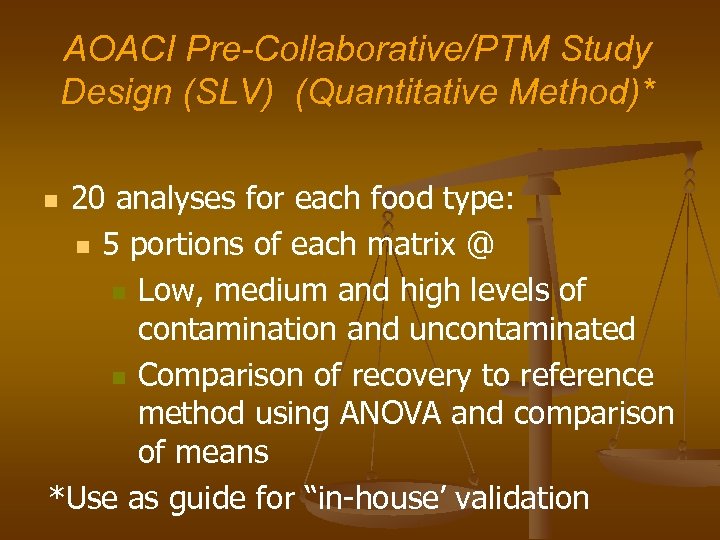 AOACI Pre-Collaborative/PTM Study Design (SLV) (Quantitative Method)*

20 analyses for each food type:

5 portions of each matrix @

Low, medium and high levels of contamination and uncontaminated

Comparison of recovery to reference method using ANOVA and comparison of means

*Use as guide for “in-house’ validation